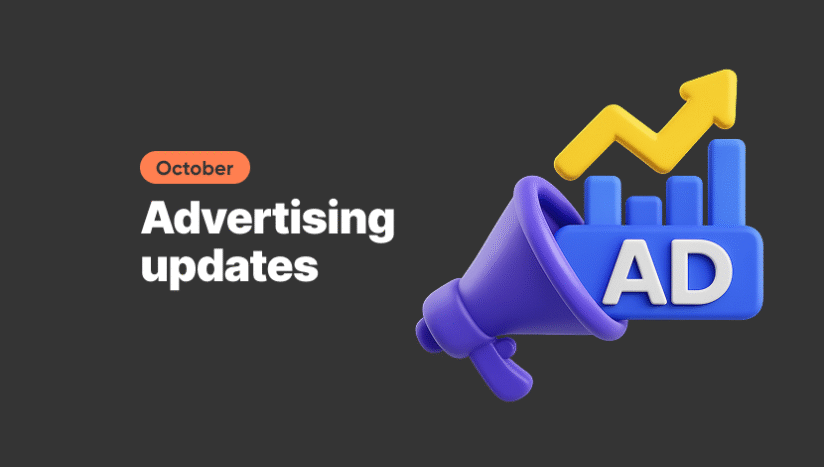 October

Advertising updates

AD